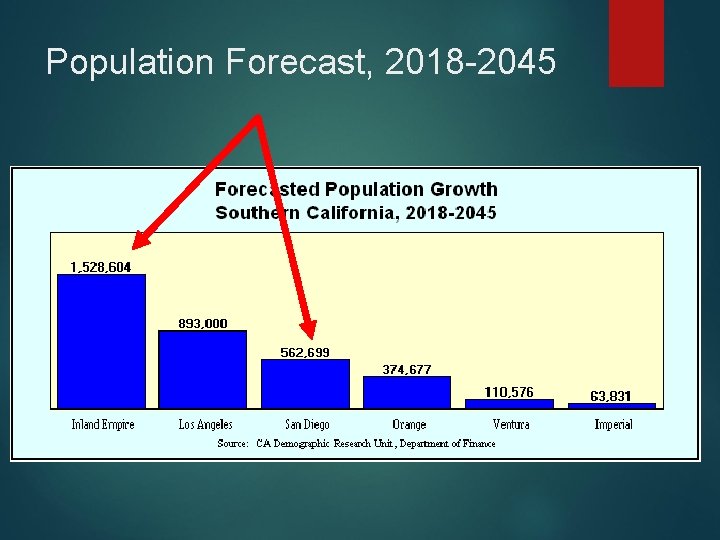 Population Forecast, 2018-2045

Forecasted Population Growth
Southern California, 2018-2045

1,528,604
893,000
562,699
374,677
110,576
63,831

Inland Empire
Los Angeles
San Diego
Orange
Ventura
Imperial

Source: CA Demographic Research Unit, Department of Finance